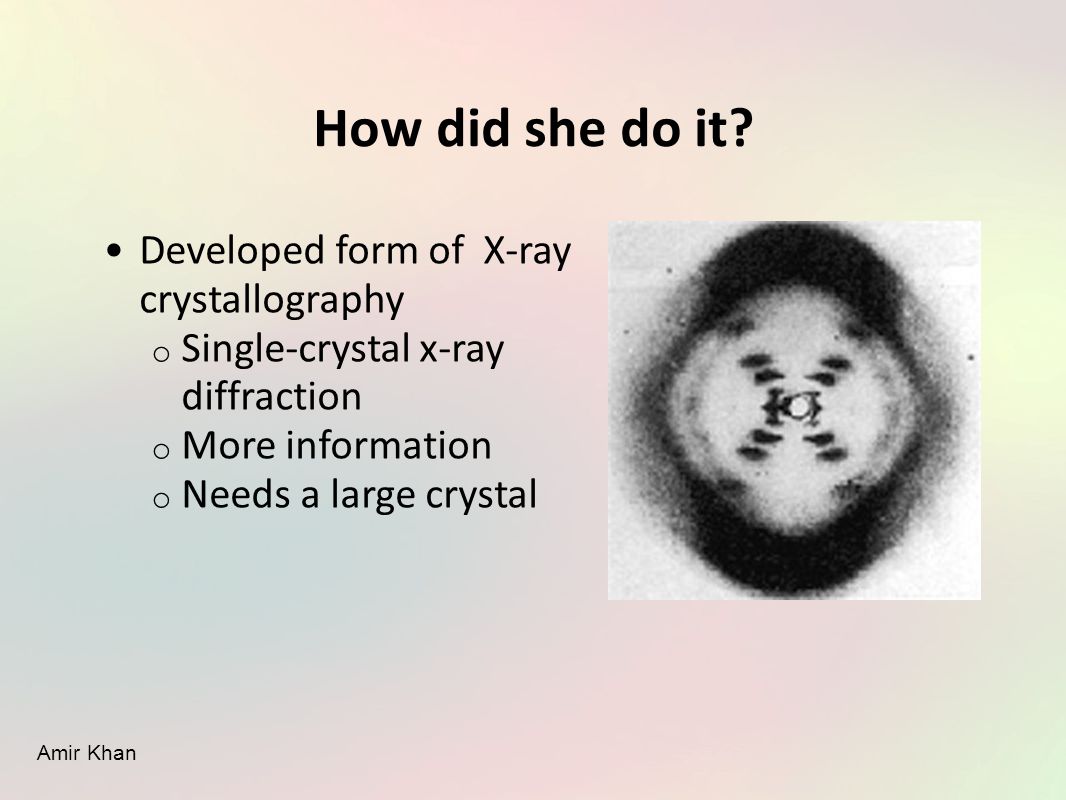 How did she do it?

• Developed form of X-ray crystallography
o Single-crystal x-ray diffraction
o More information
o Needs a large crystal

Amir Khan